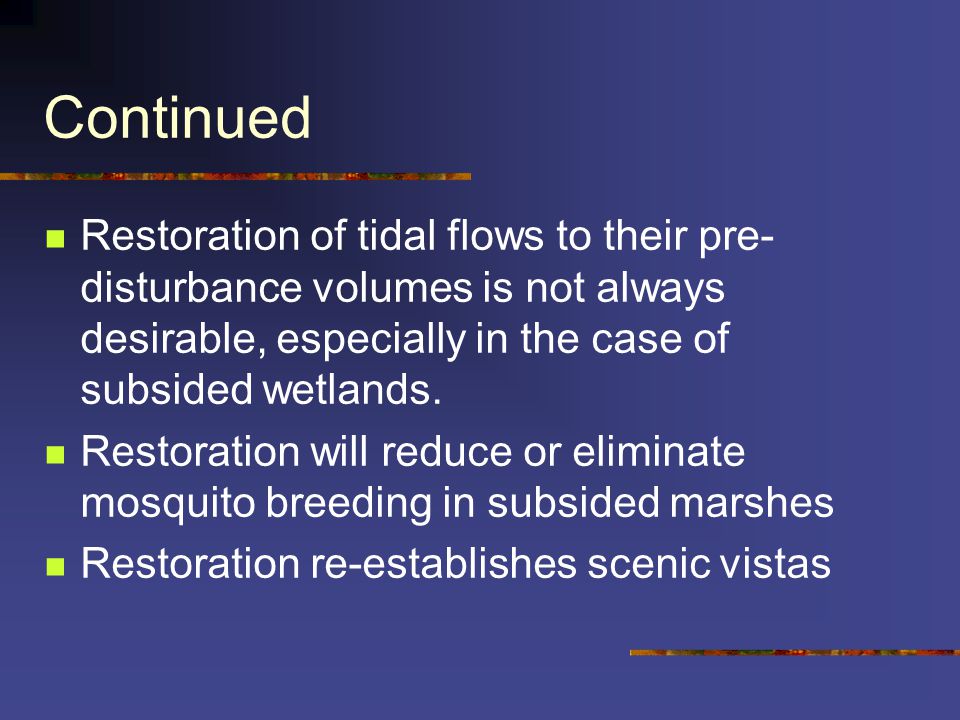 Continued

- Restoration of tidal flows to their pre-disturbance volumes is not always desirable, especially in the case of subsided wetlands.
- Restoration will reduce or eliminate mosquito breeding in subsided marshes
- Restoration re-establishes scenic vistas